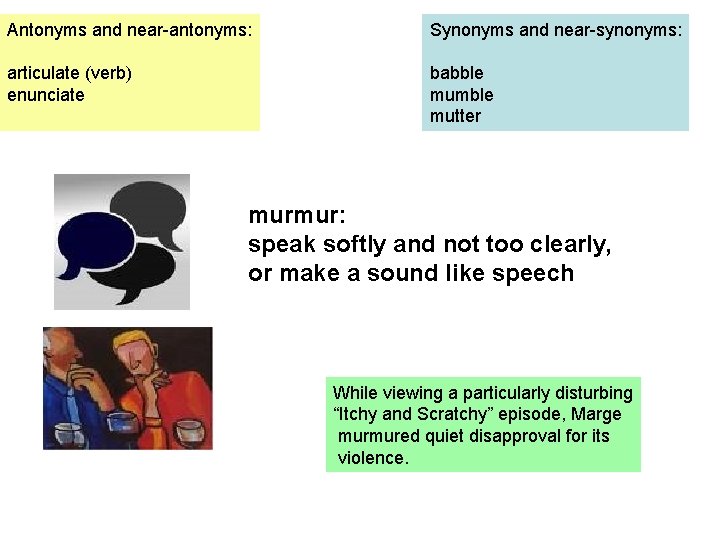 Antonyms and near-antonyms:

articulate (verb)
enunciate

Synonyms and near-synonyms:

babble
mumble
mutter

murmur:
speak softly and not too clearly, or make a sound like speech

While viewing a particularly disturbing "Itchy and Scratchy" episode, Marge murmured quiet disapproval for its violence.